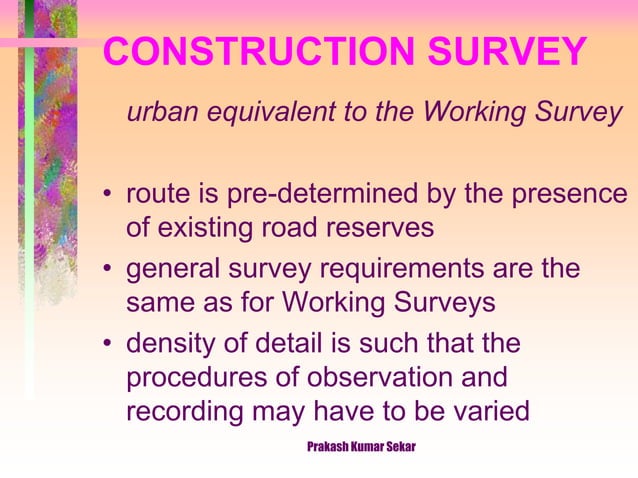 CONSTRUCTION SURVEY

urban equivalent to the Working Survey

• route is pre-determined by the presence of existing road reserves
• general survey requirements are the same as for Working Surveys
• density of detail is such that the procedures of observation and recording may have to be varied

Prakash Kumar Sekar